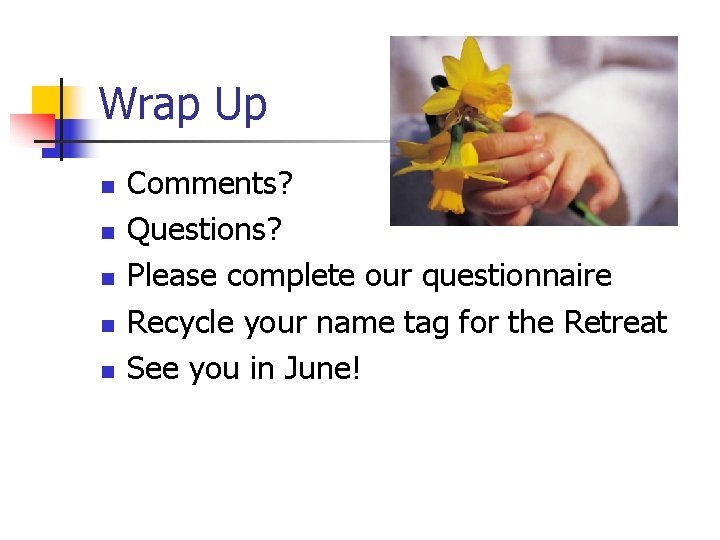 Wrap Up

- Comments?
- Questions?
- Please complete our questionnaire
- Recycle your name tag for the Retreat
- See you in June!